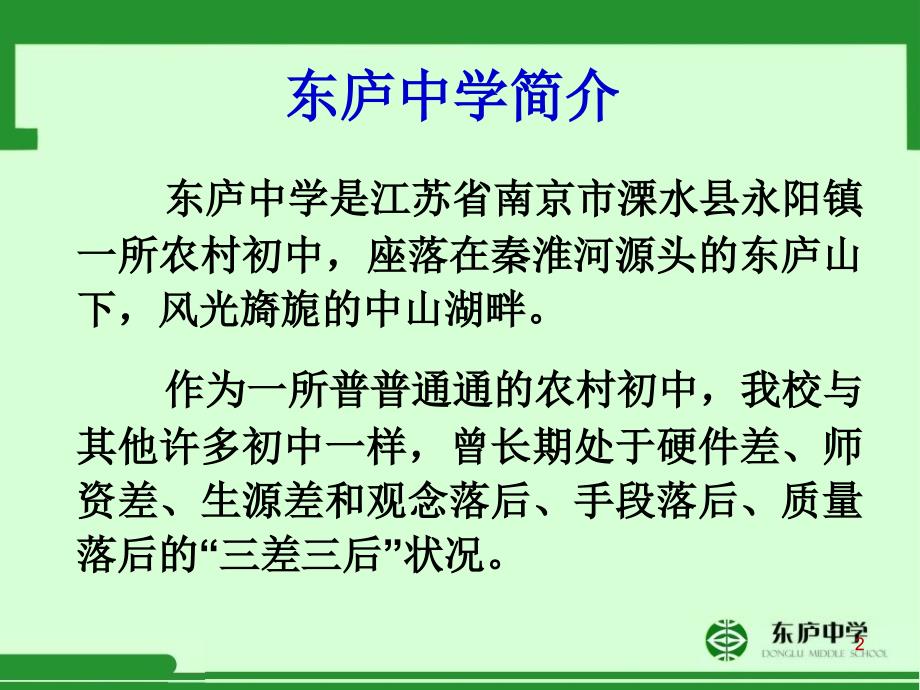 东庐中学简介

东庐中学是江苏省南京市溧水县永阳镇一所农村初中，座落在秦淮河源头的东庐山下，风光旖旎的中山湖畔。

作为一所普普通通的农村初中，我校与其他许多初中一样，曾长期处于硬件差、师资差、生源差和观念落后、手段落后、质量落后的“三差三后”状况。

东庐中学
DONGLU MIDDLE SCHOOL
2